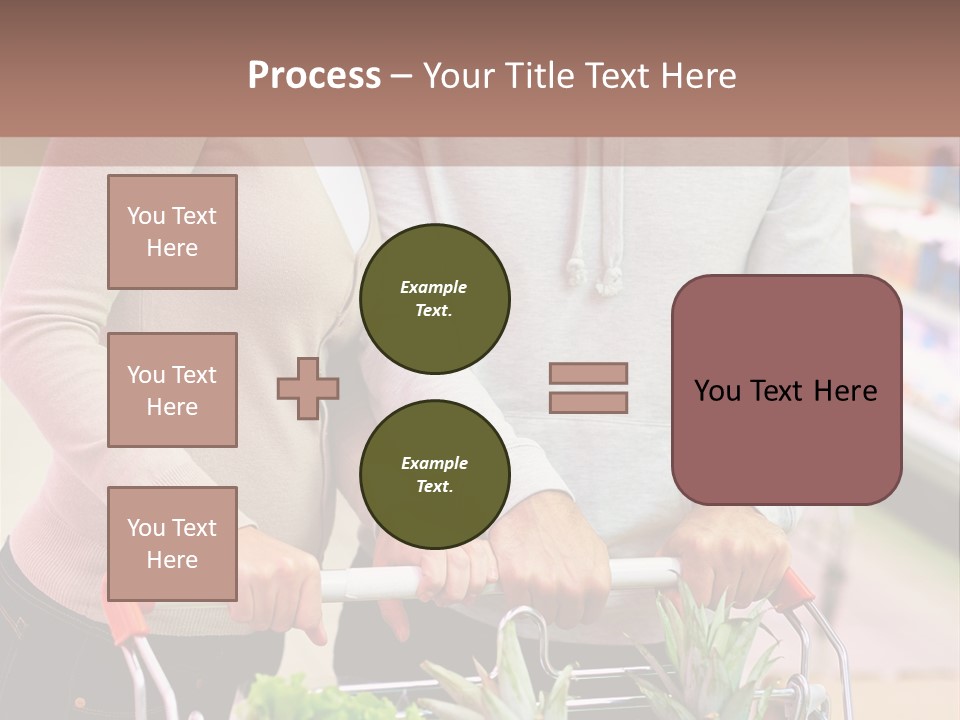 Process – Your Title Text Here

You Text Here

You Text Here

You Text Here

Example Text.

Example Text.

You Text Here